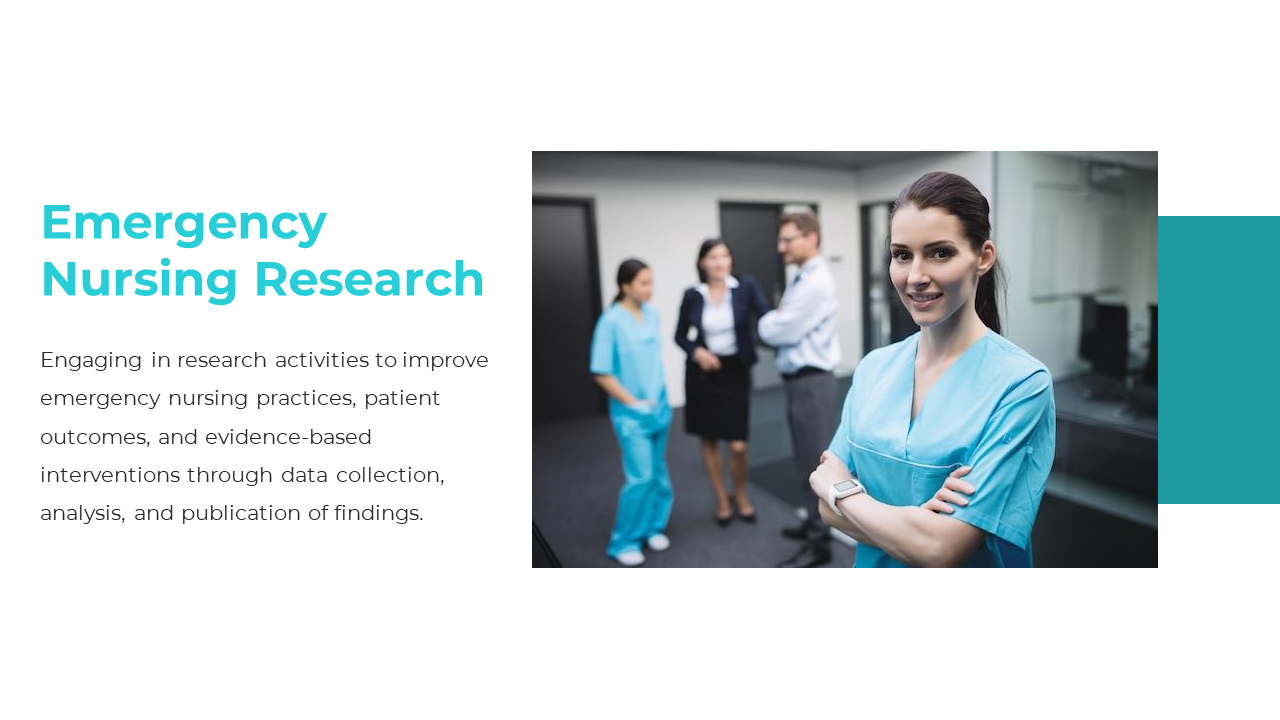 Emergency Nursing Research

Engaging in research activities to improve emergency nursing practices, patient outcomes, and evidence-based interventions through data collection, analysis, and publication of findings.